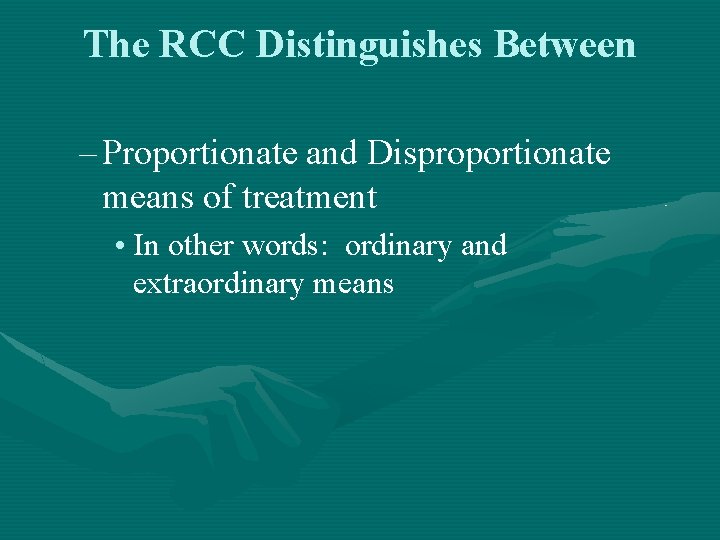 The RCC Distinguishes Between

– Proportionate and Disproportionate means of treatment

• In other words: ordinary and extraordinary means